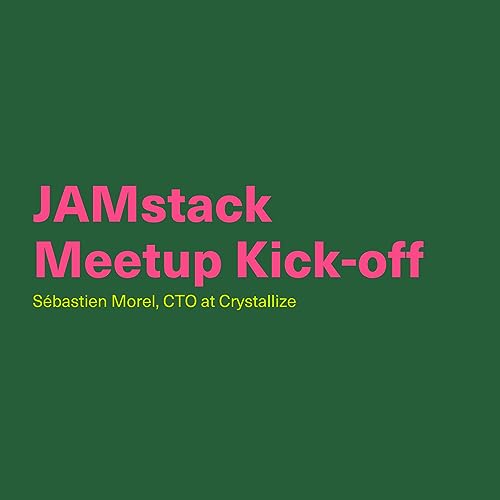 JAMstack
Meetup Kick-off

Sébastien Morel, CTO at Crystallize